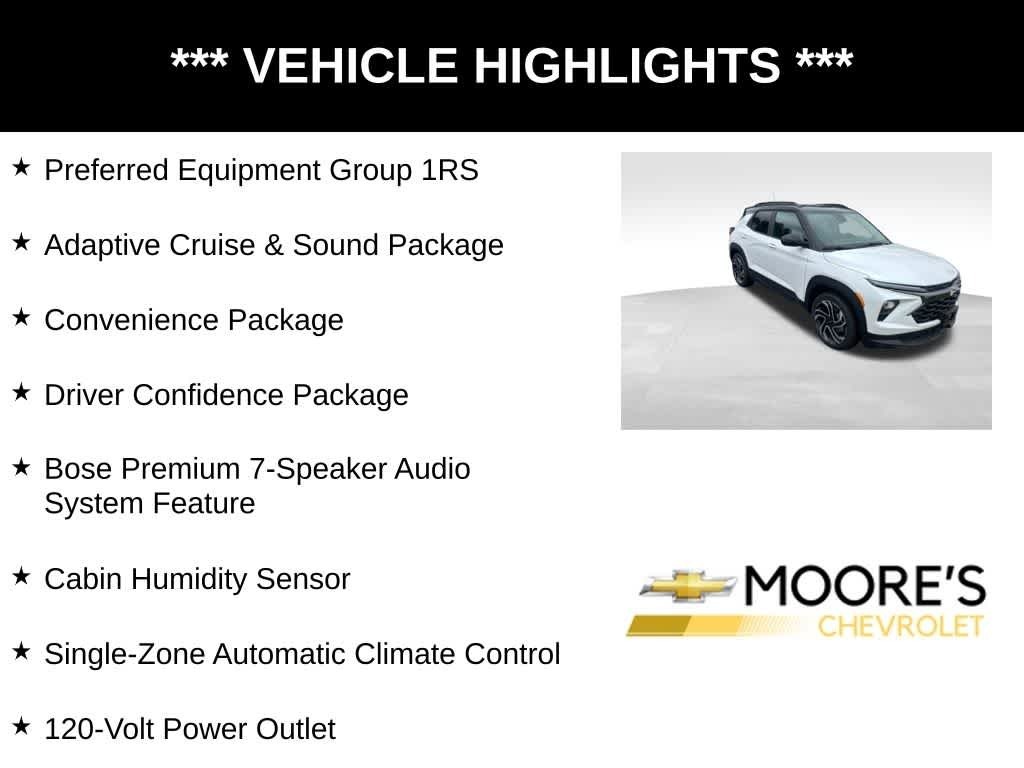 *** VEHICLE HIGHLIGHTS ***

★ Preferred Equipment Group 1RS

★ Adaptive Cruise & Sound Package

★ Convenience Package

★ Driver Confidence Package

★ Bose Premium 7-Speaker Audio System Feature

★ Cabin Humidity Sensor

★ Single-Zone Automatic Climate Control

★ 120-Volt Power Outlet

MOORE'S
CHEVROLET